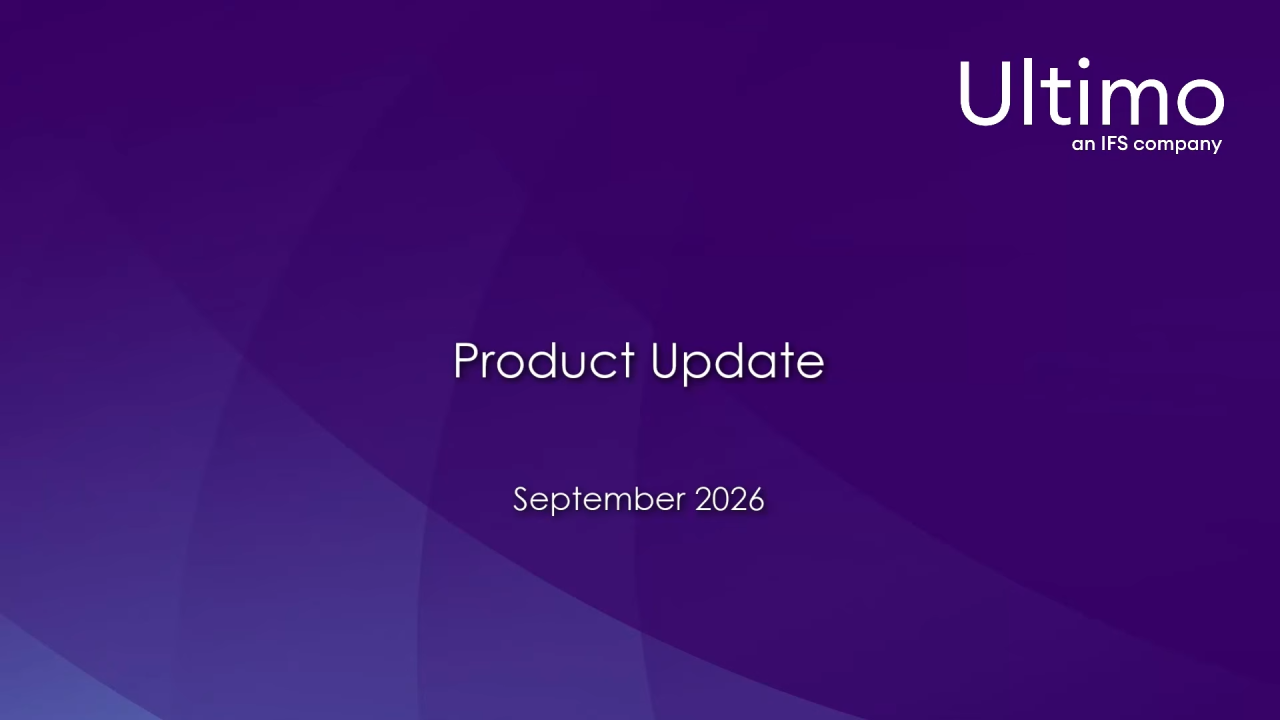 Ultimo
an IFS company

Product Update

September 2026